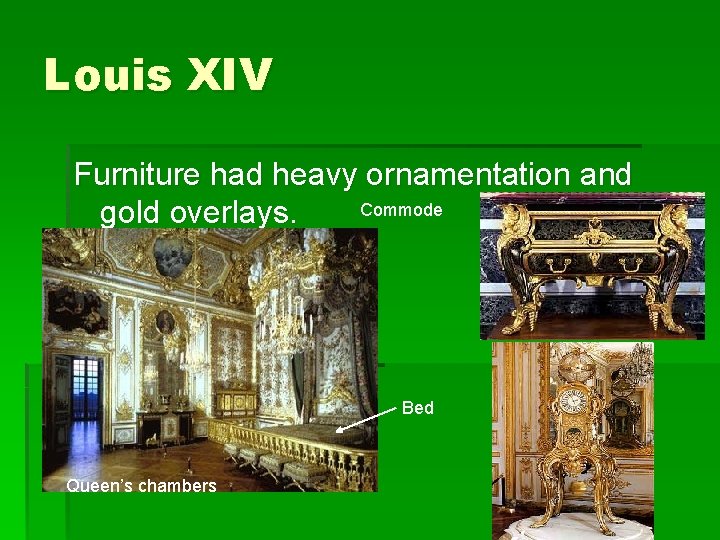 Louis XIV

Furniture had heavy ornamentation and gold overlays.

Commode

Bed

Queen's chambers